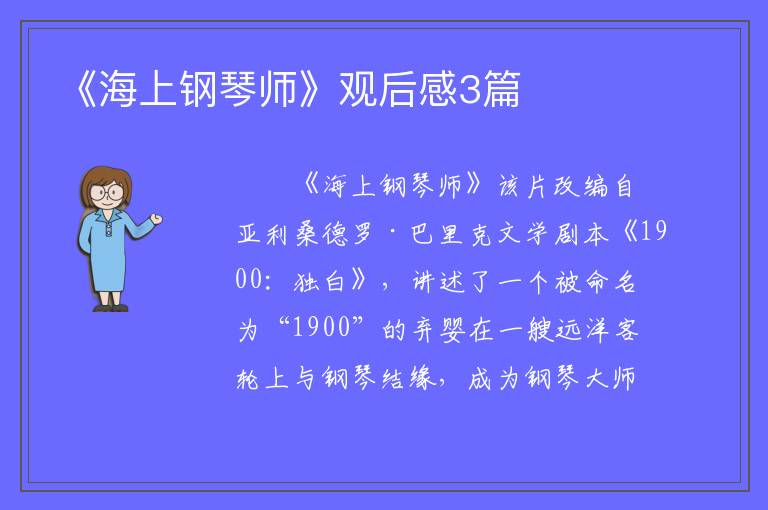 《海上钢琴师》观后感3篇

《海上钢琴师》该片改编自亚利桑德罗·巴里克文学剧本《1900：独白》，讲述了一个被命名为“1900”的弃婴在一艘远洋客轮上与钢琴结缘，成为钢琴大师